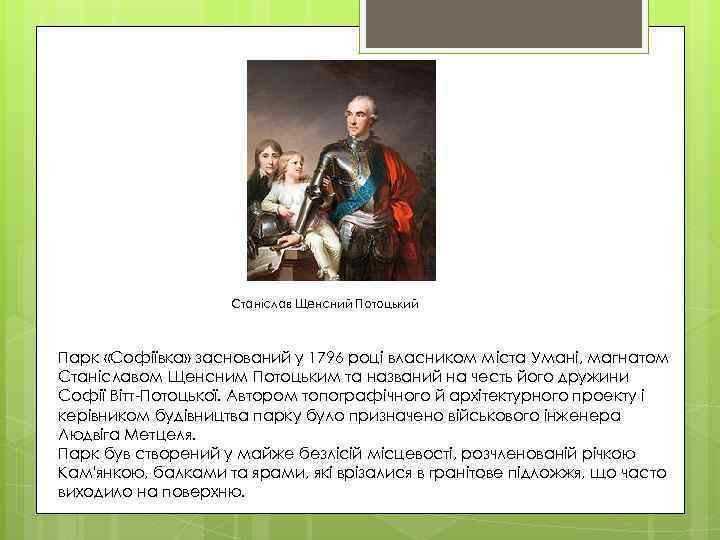 Станіслав Щенсний Потоцький

Парк «Софіївка» заснований у 1796 році власником міста Умані, магнатом Станіславом Щенсним Потоцьким та названий на честь його дружини Софії Вітт-Потоцької. Автором топографічного й архітектурного проекту і керівником будівництва парку було призначено військового інженера Людвіга Метцеля.
Парк був створений у майже безлісій місцевості, розчленованій річкою Кам'янкою, балками та ярами, які врізалися в гранітове підложжя, що часто виходило на поверхню.